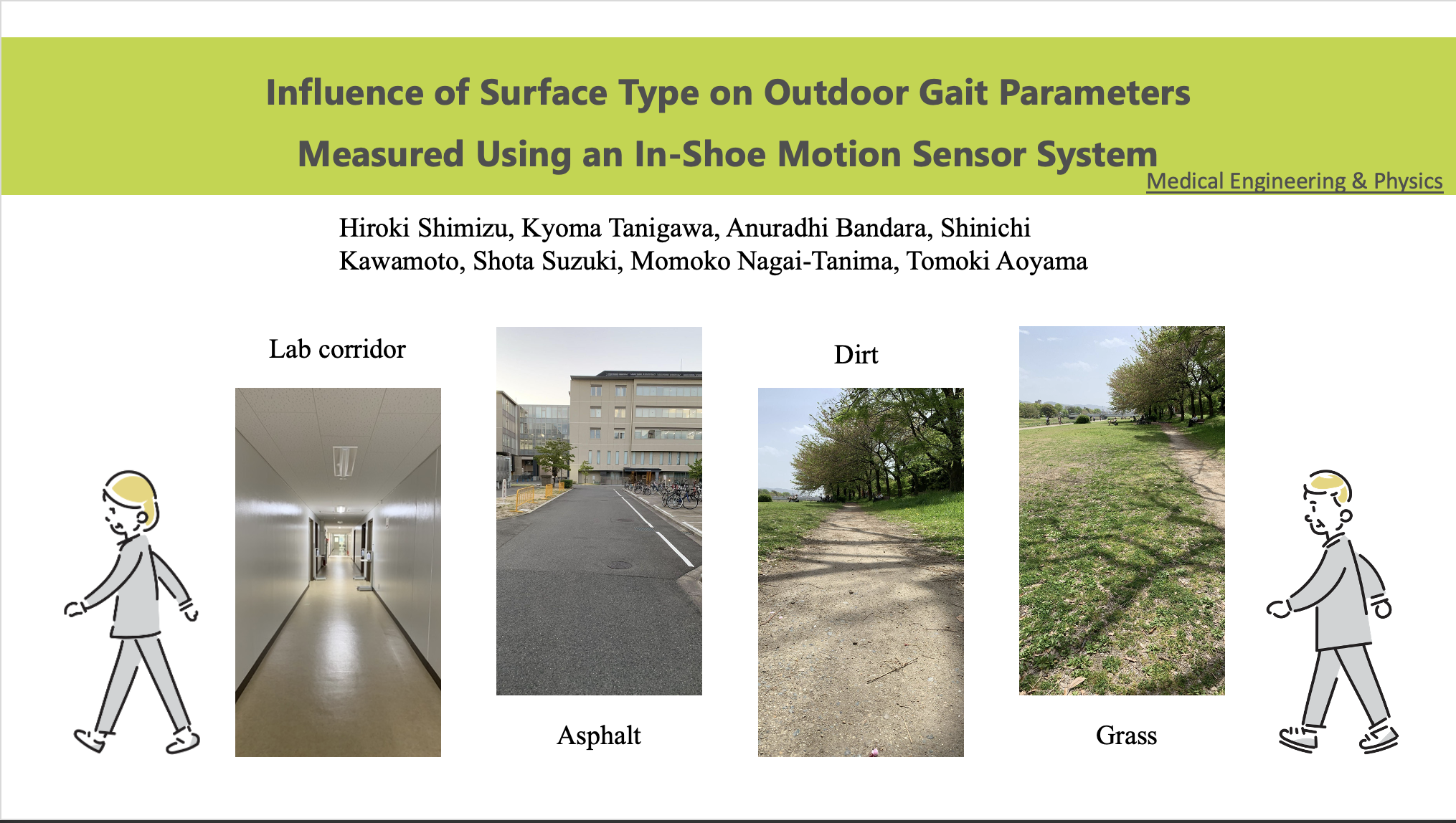 Influence of Surface Type on Outdoor Gait Parameters Measured Using an In-Shoe Motion Sensor System

Medical Engineering & Physics

Hiroki Shimizu, Kyoma Tanigawa, Anuradhi Bandara, Shinichi Kawamoto, Shota Suzuki, Momoko Nagai-Tanima, Tomoki Aoyama

Lab corridor

Asphalt

Dirt

Grass